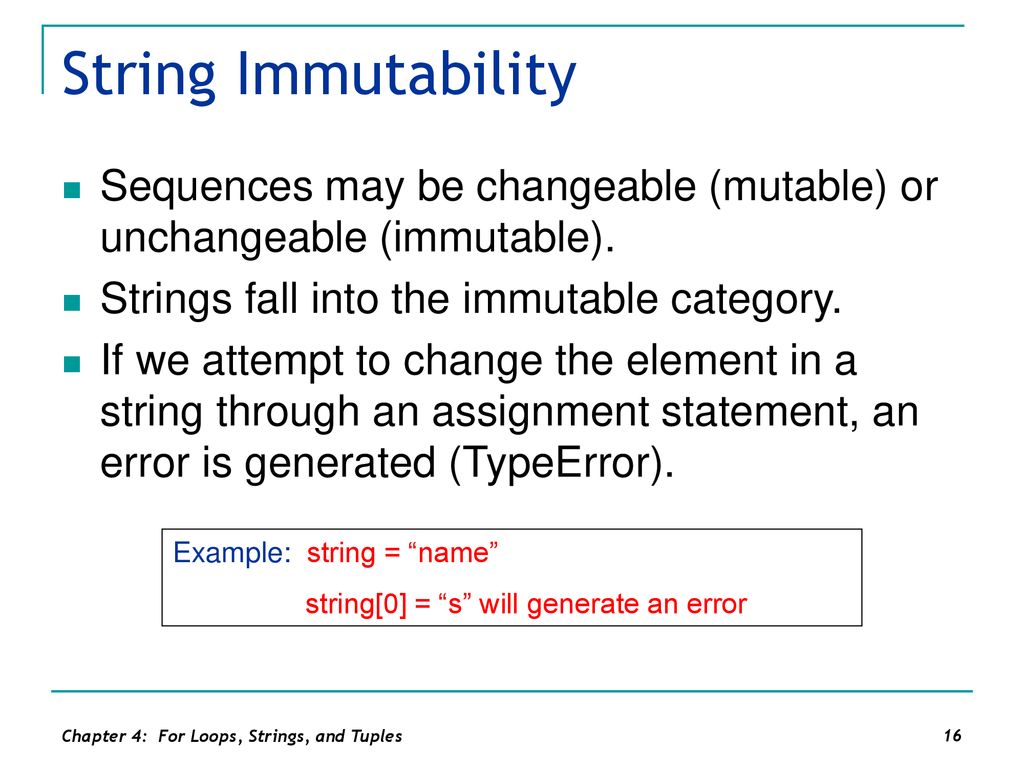 String Immutability

Sequences may be changeable (mutable) or unchangeable (immutable).

Strings fall into the immutable category.

If we attempt to change the element in a string through an assignment statement, an error is generated (TypeError).

Example: string = “name”

string[0] = “s” will generate an error

Chapter 4: For Loops, Strings, and Tuples

16